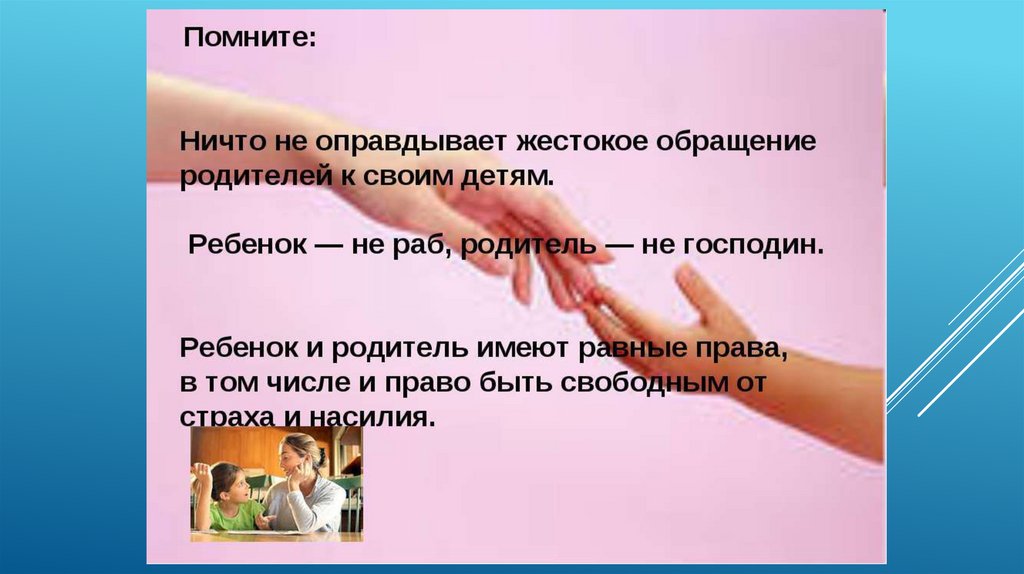 Помните:

Ничто не оправдывает жестокое обращение родителей к своим детям.

Ребенок — не раб, родитель — не господин.

Ребенок и родитель имеют равные права, в том числе и право быть свободным от страха и насилия.